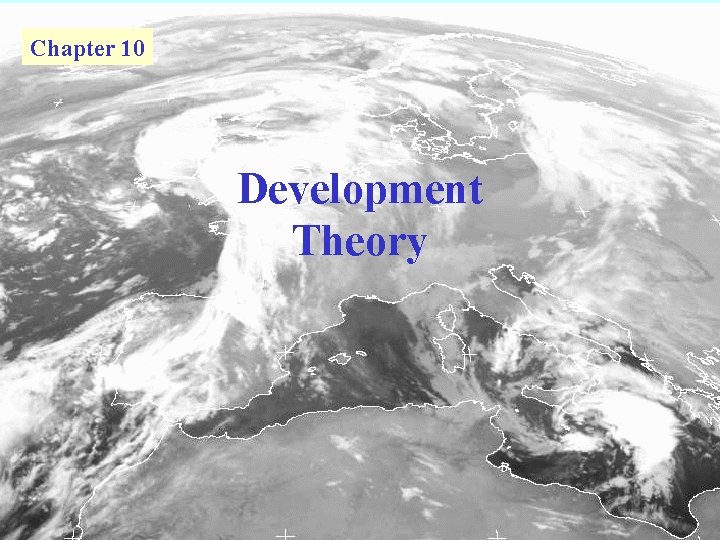 Chapter 10

Development Theory